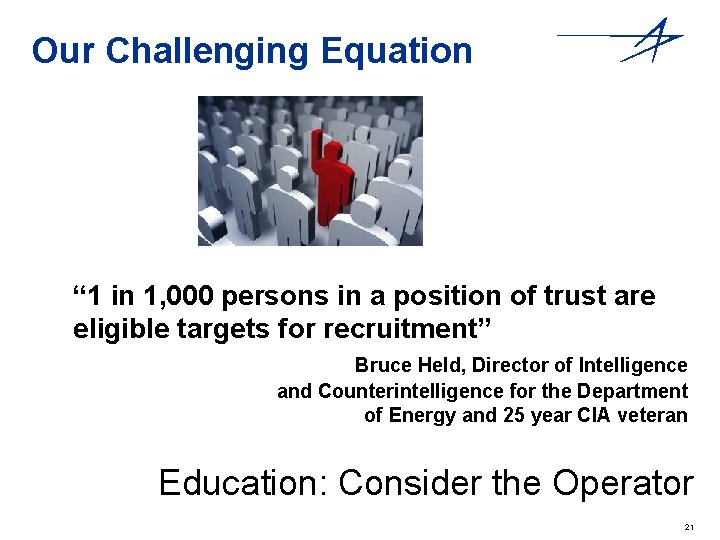 Our Challenging Equation

“1 in 1,000 persons in a position of trust are eligible targets for recruitment”

Bruce Held, Director of Intelligence and Counterintelligence for the Department of Energy and 25 year CIA veteran

Education: Consider the Operator

21